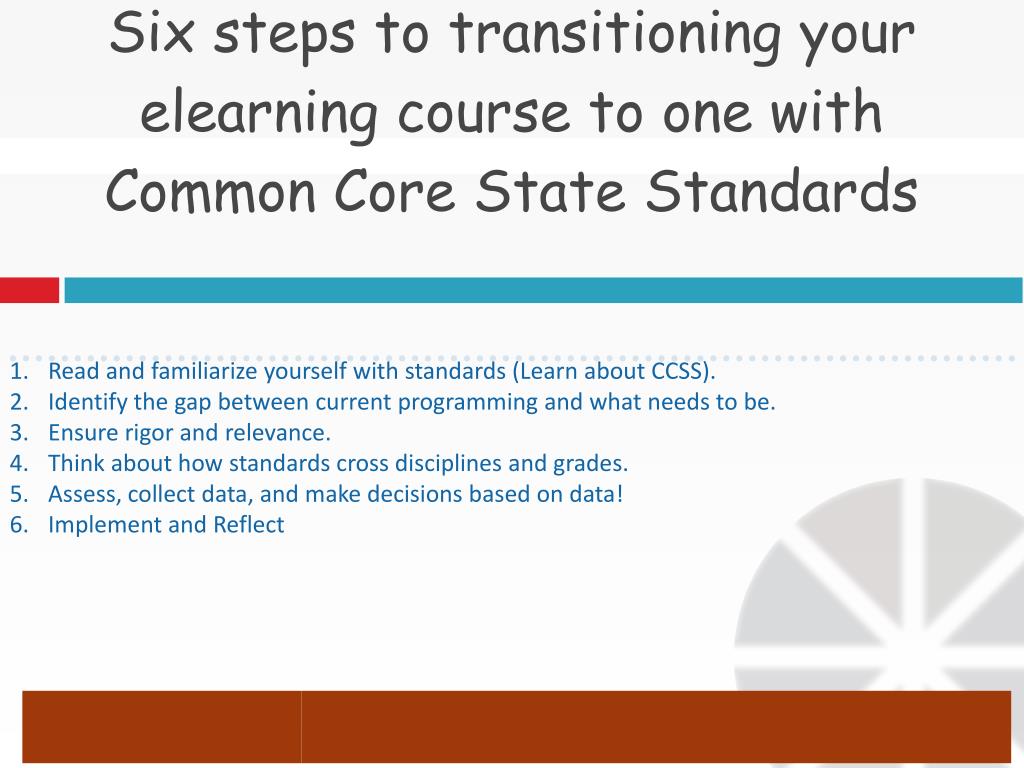 Six steps to transitioning your elearning course to one with Common Core State Standards

1. Read and familiarize yourself with standards (Learn about CCSS).
2. Identify the gap between current programming and what needs to be.
3. Ensure rigor and relevance.
4. Think about how standards cross disciplines and grades.
5. Assess, collect data, and make decisions based on data!
6. Implement and Reflect